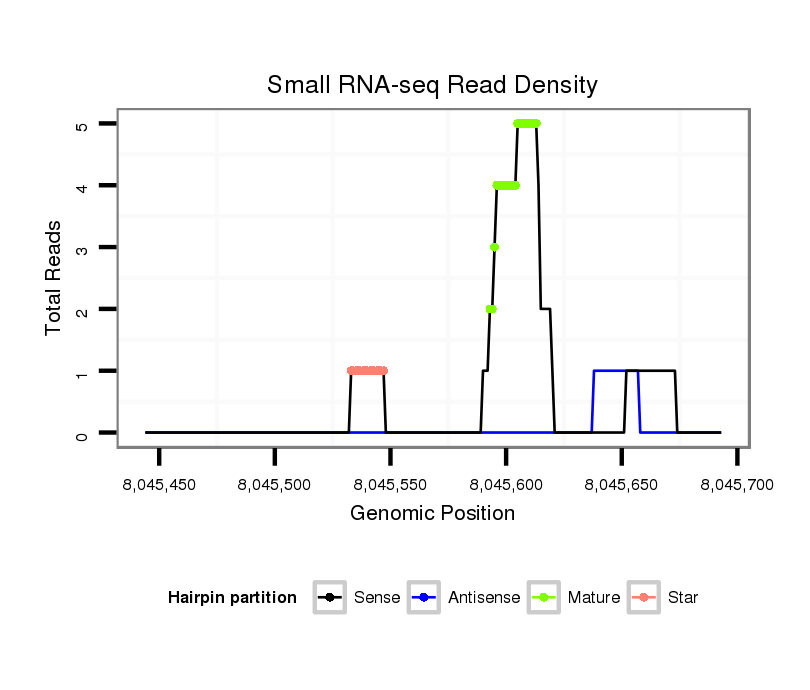 Small RNA-seq Read Density

Total Reads

5
4
3
2
1
0

8,045,450
8,045,500
8,045,550
8,045,600
8,045,650
8,045,700

Genomic Position

Hairpin partition Sense Antisense Mature Star